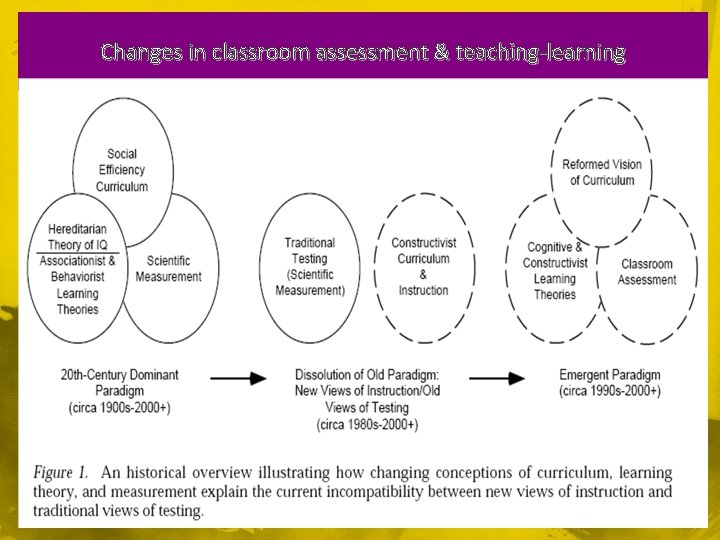 Changes in classroom assessment & teaching-learning

Social Efficiency Curriculum

Hereditarian Theory of IQ

Associationist & Behaviorist Learning Theories

Scientific Measurement

Traditional Testing (Scientific Measurement)

Constructivist Curriculum & Instruction

Reformed Vision of Curriculum

Cognitive & Constructivist Learning Theories

Classroom Assessment

20th-Century Dominant Paradigm (circa 1900s-2000+)

Dissolution of Old Paradigm: New Views of Instruction/Old Views of Testing (circa 1980s-2000+)

Emergent Paradigm (circa 1990s-2000+)

Figure 1. An historical overview illustrating how changing conceptions of curriculum, learning theory, and measurement explain the current incompatibility between new views of instruction and traditional views of testing.